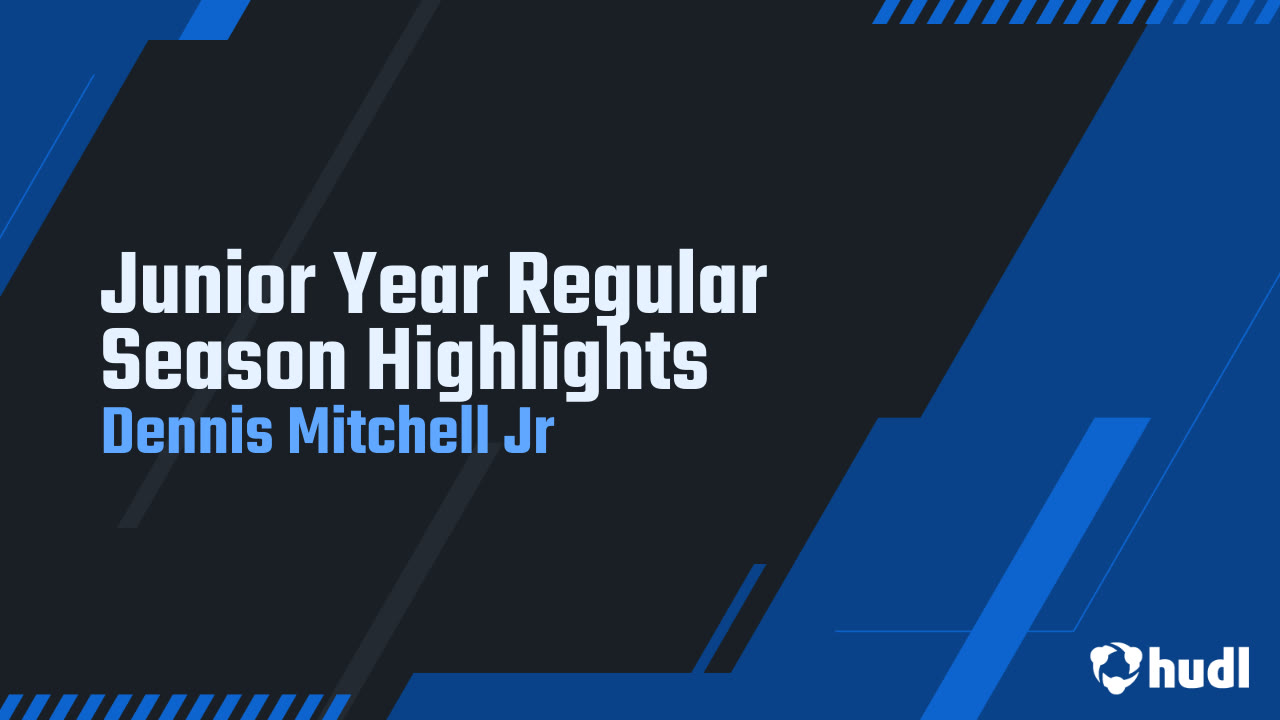 Junior Year Regular Season Highlights
Dennis Mitchell Jr

hudl